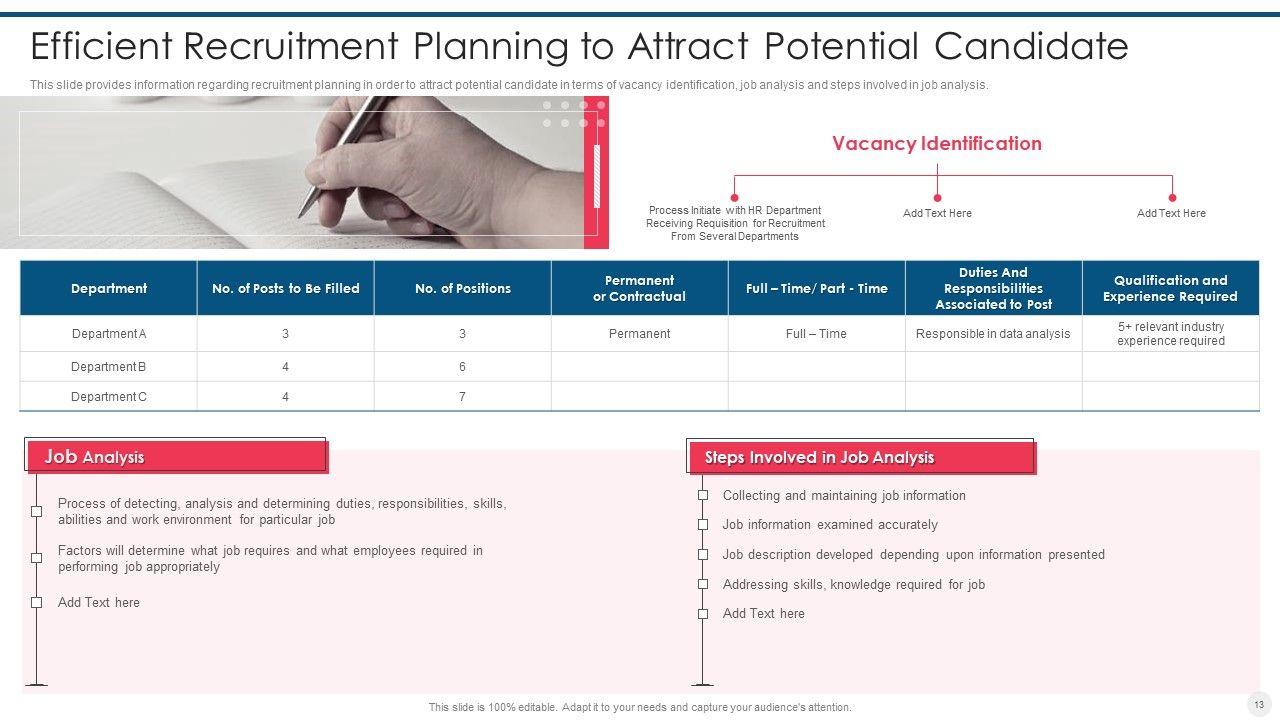 Efficient Recruitment Planning to Attract Potential Candidate

This slide provides information regarding recruitment planning in order to attract potential candidate in terms of vacancy identification, job analysis and steps involved in job analysis.

Vacancy Identification

Process Initiate with HR Department Receiving Requisition for Recruitment From Several Departments

Add Text Here

Add Text Here

| Department | No. of Posts to Be Filled | No. of Positions | Permanent or Contractual | Full – Time/ Part - Time | Duties And Responsibilities Associated to Post | Qualification and Experience Required |
|---|---|---|---|---|---|---|
| Department A | 3 | 3 | Permanent | Full – Time | Responsible in data analysis | 5+ relevant industry experience required |
| Department B | 4 | 6 | | | | |
| Department C | 4 | 7 | | | | |

Job Analysis

Process of detecting, analysis and determining duties, responsibilities, skills, abilities and work environment for particular job

Factors will determine what job requires and what employees required in performing job appropriately

Add Text here

Steps Involved in Job Analysis

Collecting and maintaining job information

Job information examined accurately

Job description developed depending upon information presented

Addressing skills, knowledge required for job

Add Text here

This slide is 100% editable. Adapt it to your needs and capture your audience's attention.

13